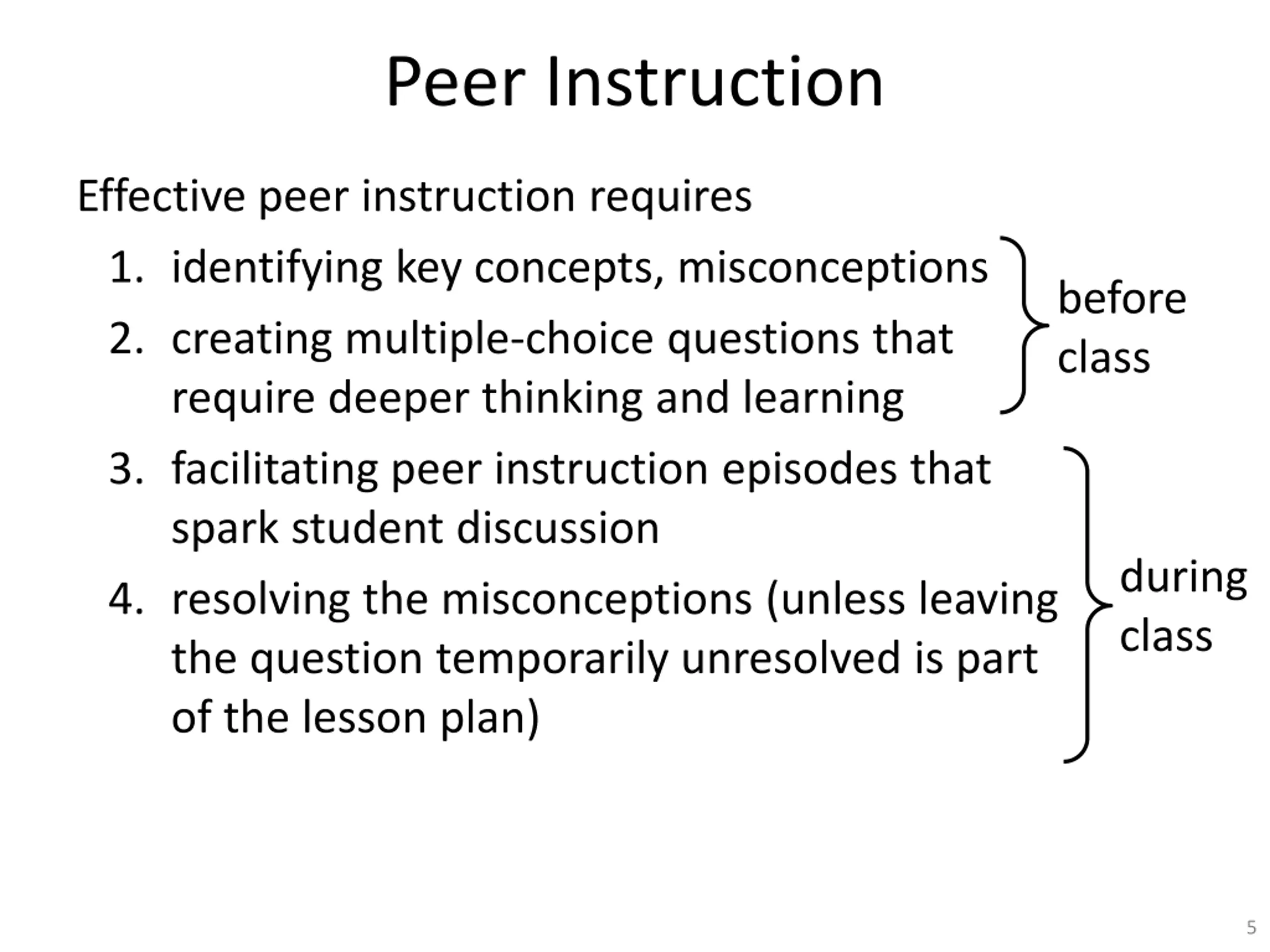 Peer Instruction

Effective peer instruction requires

1. identifying key concepts, misconceptions
2. creating multiple-choice questions that require deeper thinking and learning

before class

3. facilitating peer instruction episodes that spark student discussion
4. resolving the misconceptions (unless leaving the question temporarily unresolved is part of the lesson plan)

during class

5